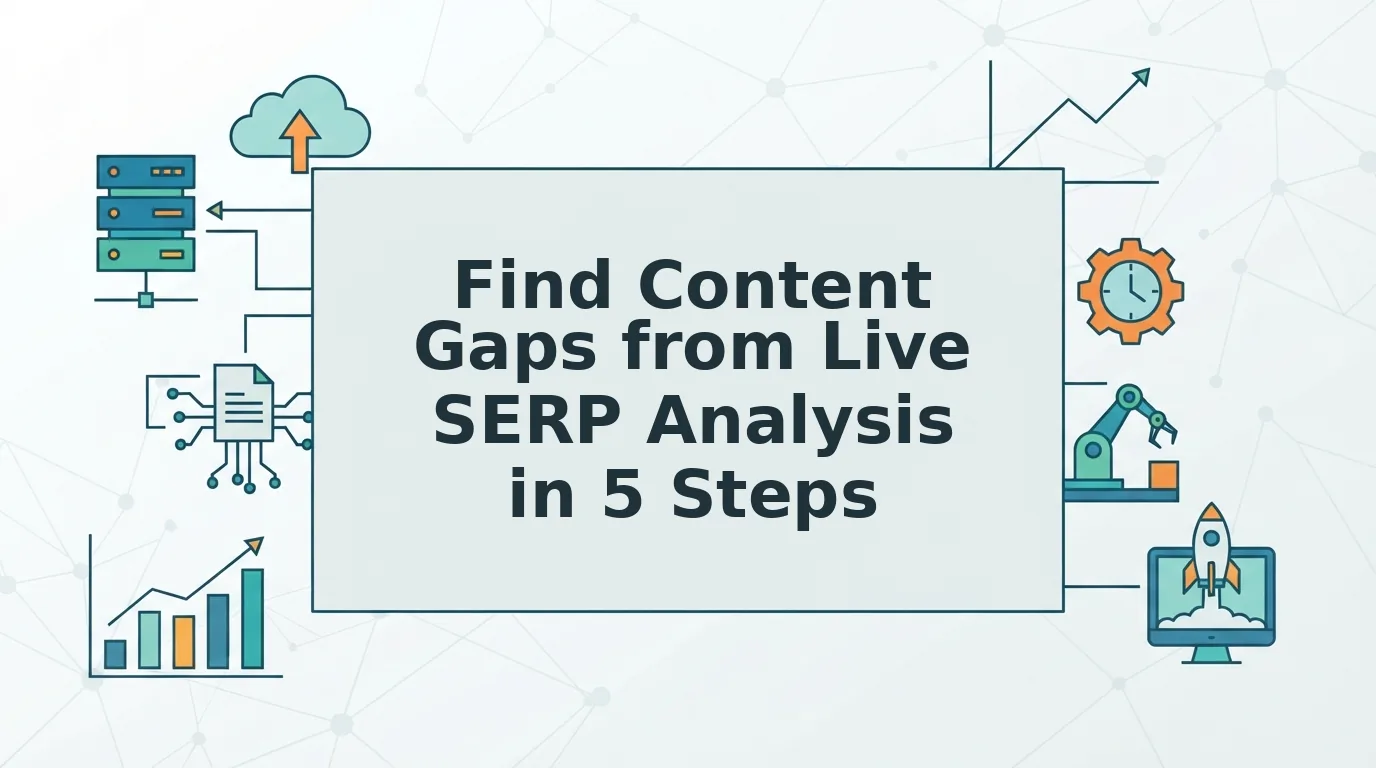 Find Content Gaps from Live SERP Analysis in 5 Steps